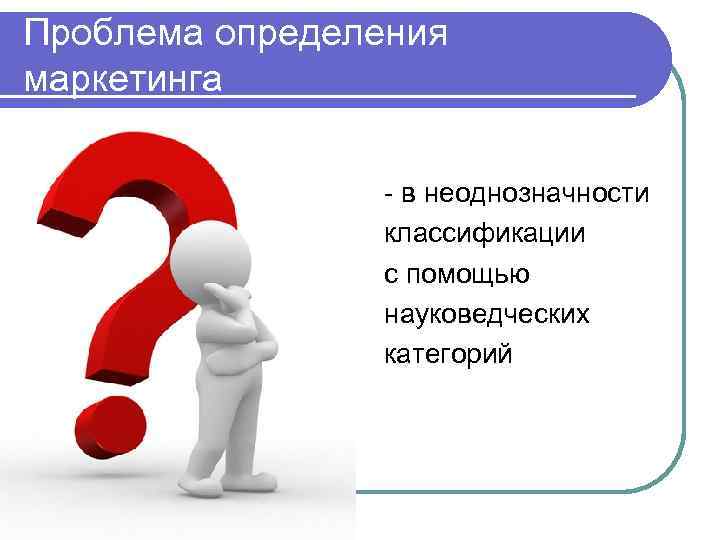 Проблема определения маркетинга

- в неоднозначности классификации с помощью науковедческих категорий